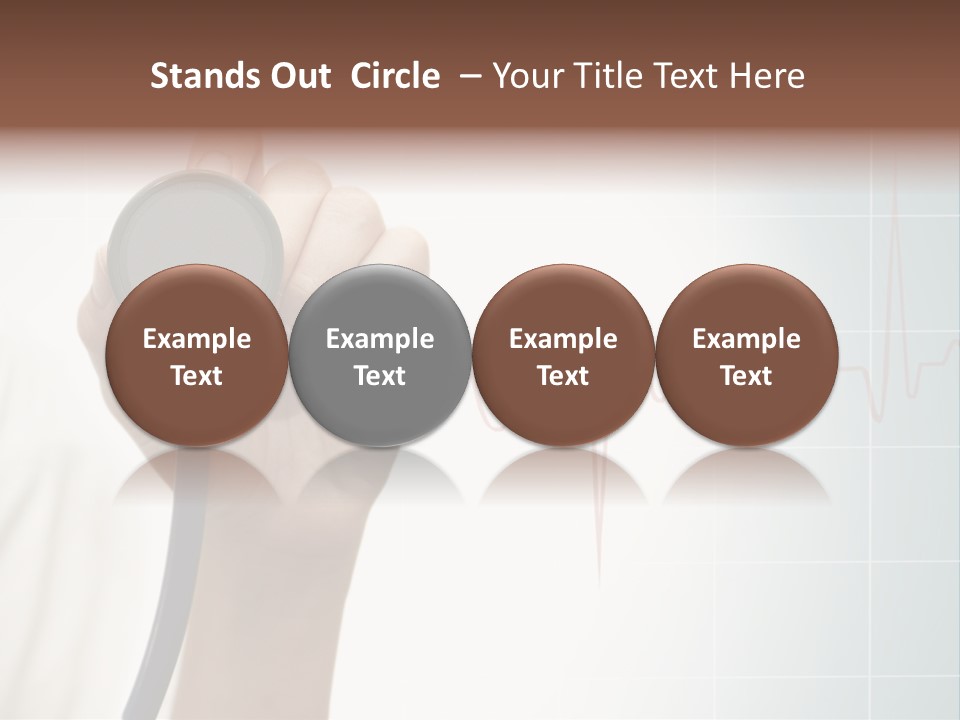 Stands Out Circle – Your Title Text Here

Example Text

Example Text

Example Text

Example Text